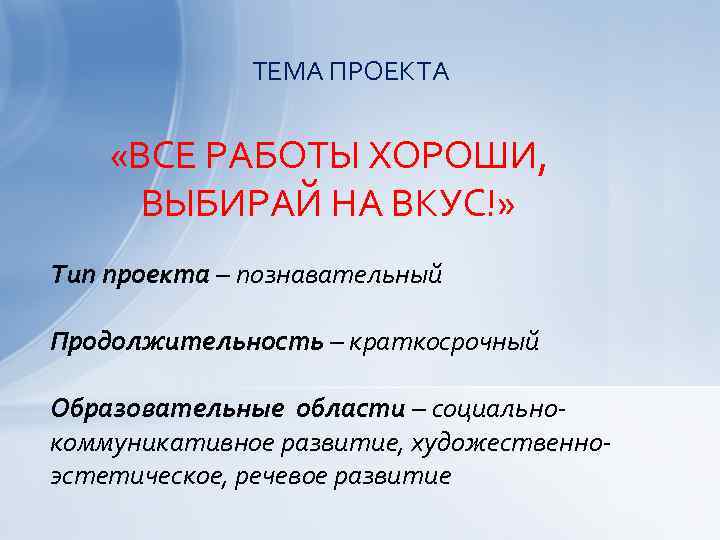 ТЕМА ПРОЕКТА

«ВСЕ РАБОТЫ ХОРОШИ, ВЫБИРАЙ НА ВКУС!»

Тип проекта – познавательный

Продолжительность – краткосрочный

Образовательные области – социально-коммуникативное развитие, художественно-эстетическое, речевое развитие